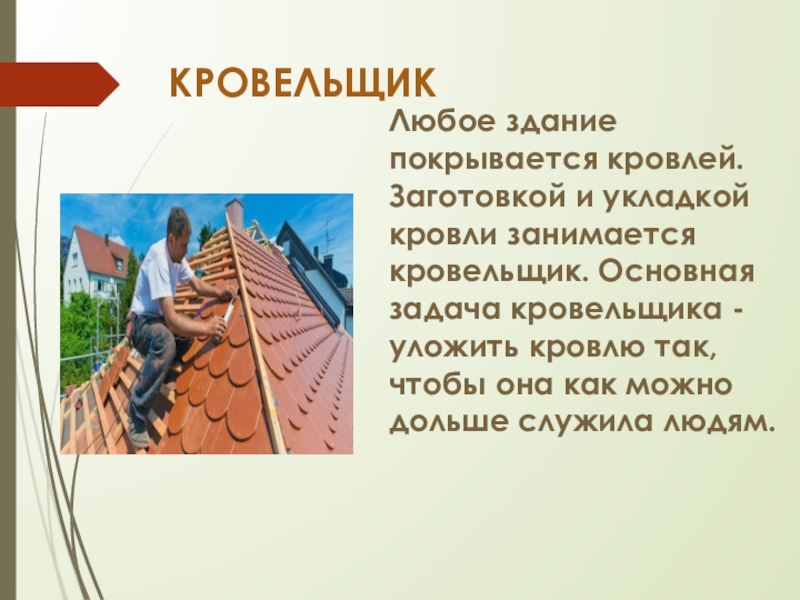 КРОВЕЛЬЩИК

Любое здание покрывается кровлей. Заготовкой и укладкой кровли занимается кровельщик. Основная задача кровельщика - уложить кровлю так, чтобы она как можно дольше служила людям.